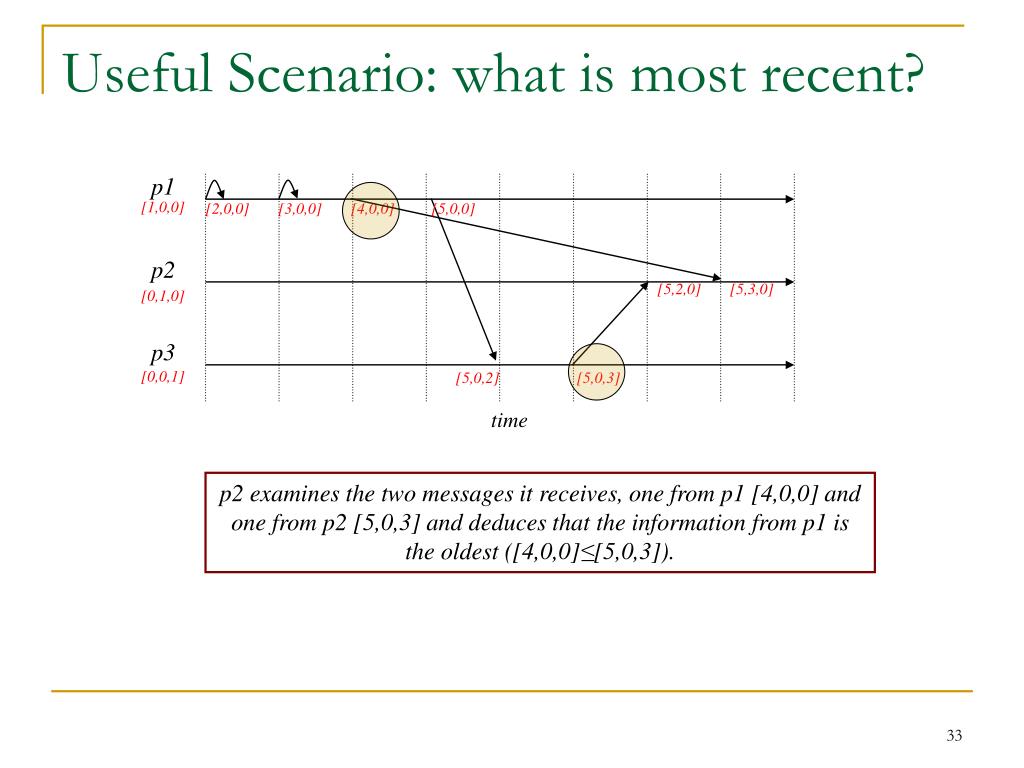 Useful Scenario: what is most recent?

p1
[1,0,0]
[2,0,0]
[3,0,0]
[4,0,0]
[5,0,0]

p2
[0,1,0]
[5,2,0]
[5,3,0]

p3
[0,0,1]
[5,0,2]
[5,0,3]

time

p2 examines the two messages it receives, one from p1 [4,0,0] and one from p2 [5,0,3] and deduces that the information from p1 is the oldest ([4,0,0]≤[5,0,3]).

33